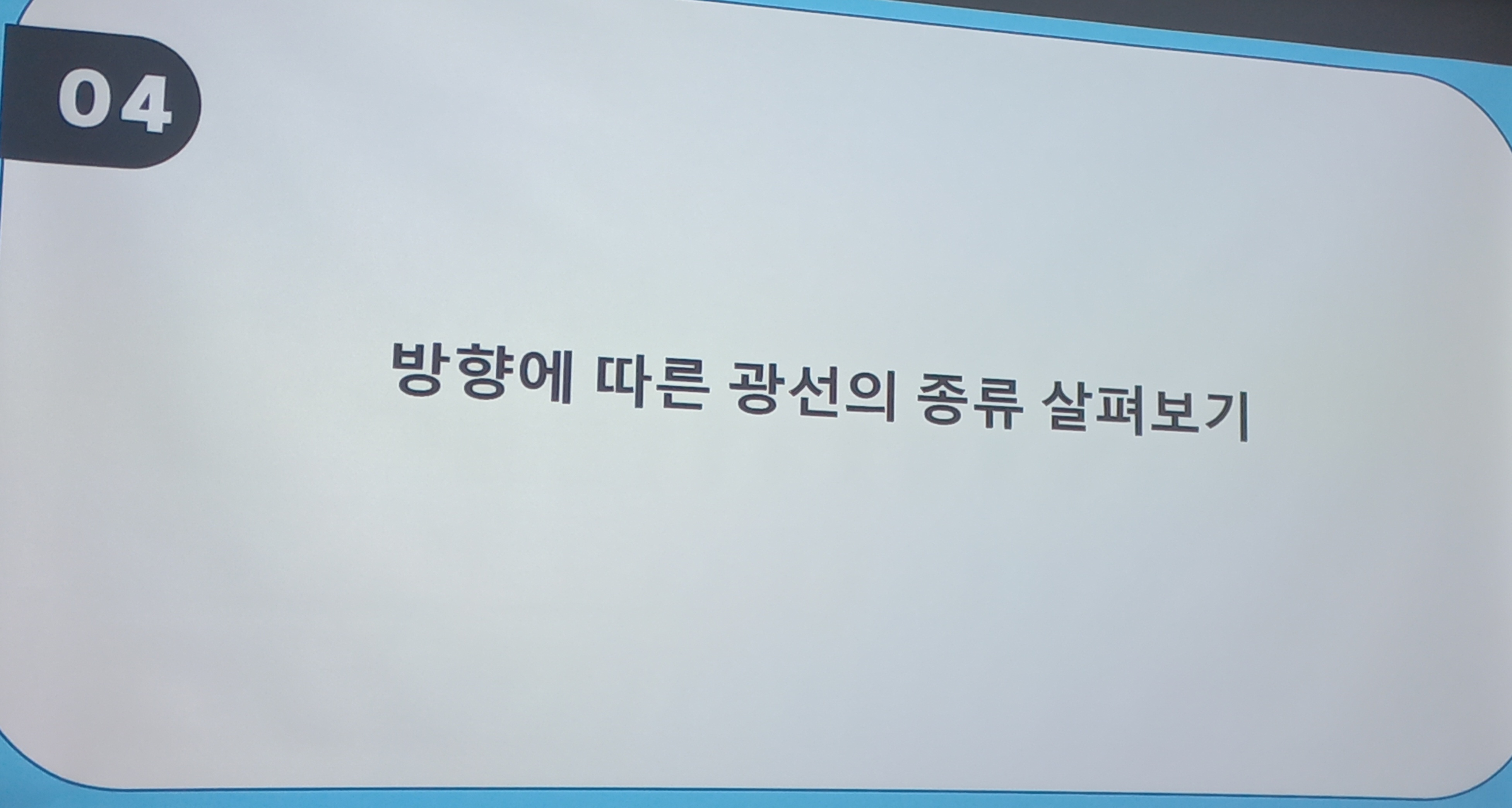 04

방향에 따른 광선의 종류 살펴보기